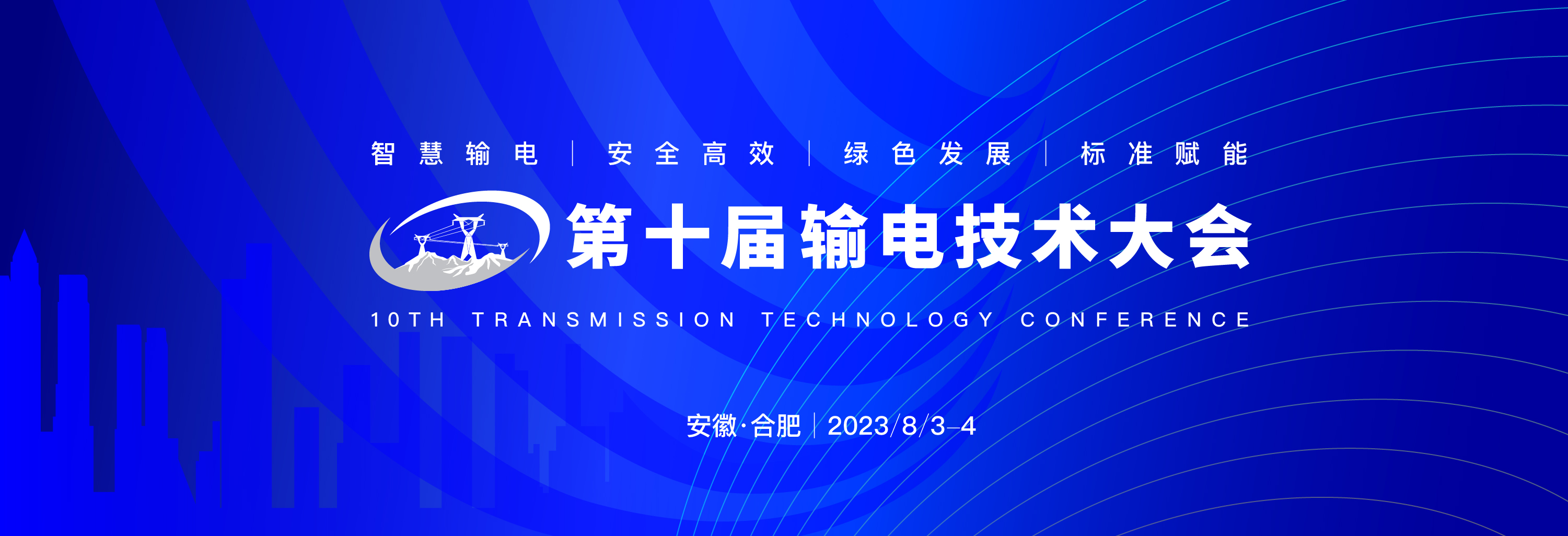 智慧输电 | 安全高效 | 绿色发展 | 标准赋能

第十届输电技术大会

10TH TRANSMISSION TECHNOLOGY CONFERENCE

安徽·合肥 | 2023/8/3–4